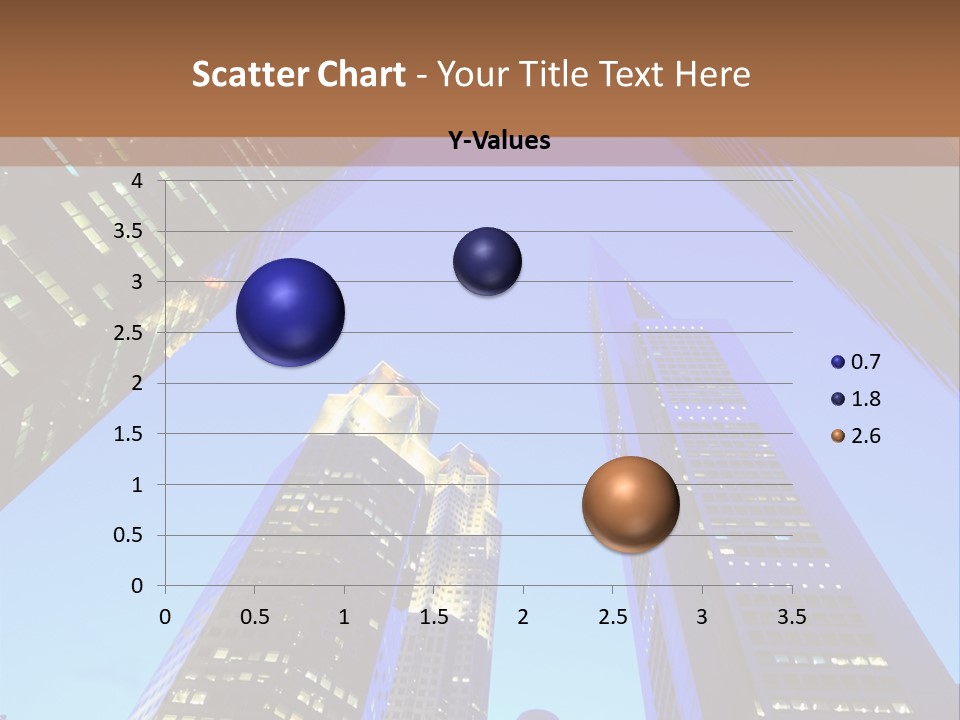 Scatter Chart - Your Title Text Here

Y-Values

4
3.5
3
2.5
2
1.5
1
0.5
0

0 0.5 1 1.5 2 2.5 3 3.5

0.7
1.8
2.6